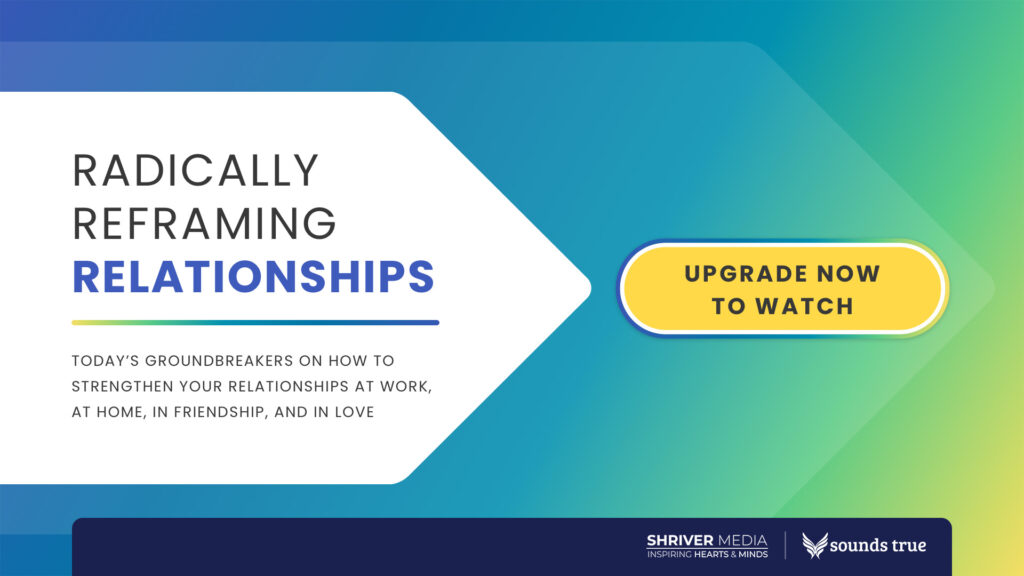 RADICALLY
REFRAMING
RELATIONSHIPS

TODAY'S GROUNDBREAKERS ON HOW TO STRENGTHEN YOUR RELATIONSHIPS AT WORK, AT HOME, IN FRIENDSHIP, AND IN LOVE

UPGRADE NOW TO WATCH

SHRIVER MEDIA
INSPIRING HEARTS & MINDS

sounds true